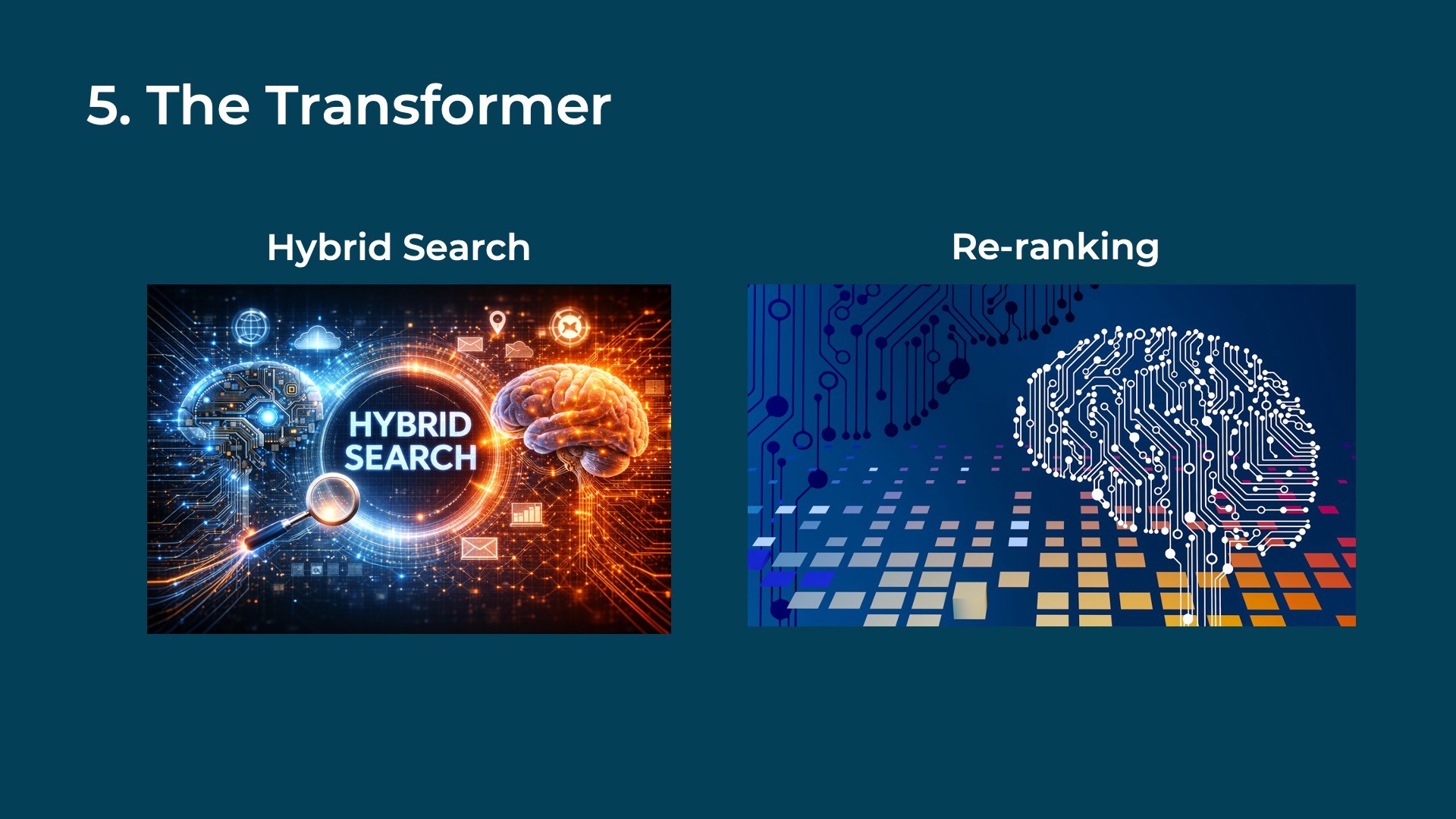 5. The Transformer

Hybrid Search

HYBRID SEARCH

Re-ranking